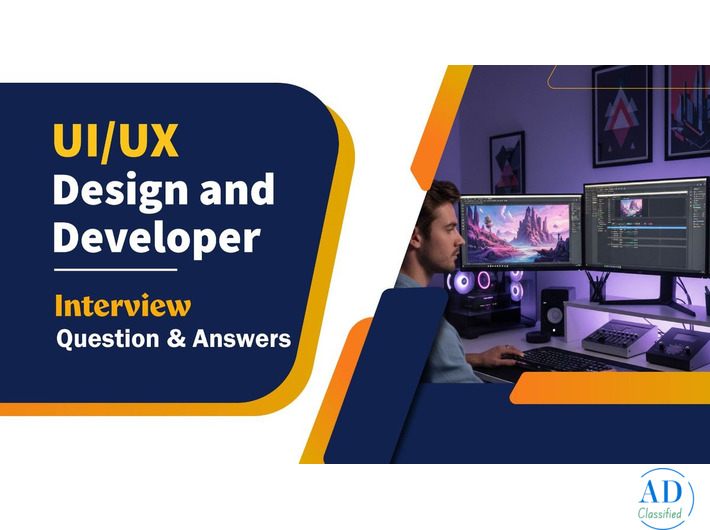 UI/UX
Design and Developer

Interview
Question & Answers

AD
Classified